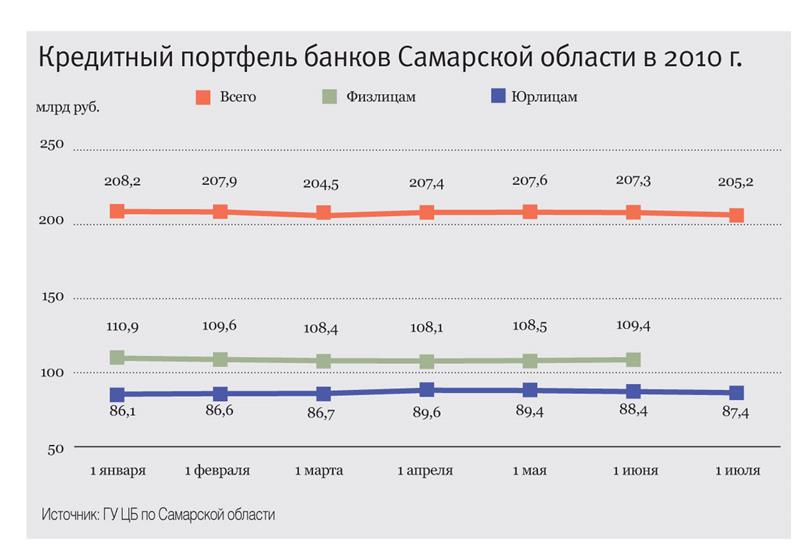 Кредитный портфель банков Самарской области в 2010 г.

млрд руб.

Всего
Физлицам
Юрлицам

250
200
150
100
50

208,2
207,9
204,5
207,4
207,6
207,3
205,2

110,9
109,6
108,4
108,1
108,5
109,4

86,1
86,6
86,7
89,6
89,4
88,4
87,4

1 января
1 февраля
1 марта
1 апреля
1 мая
1 июня
1 июля

Источник: ГУ ЦБ по Самарской области